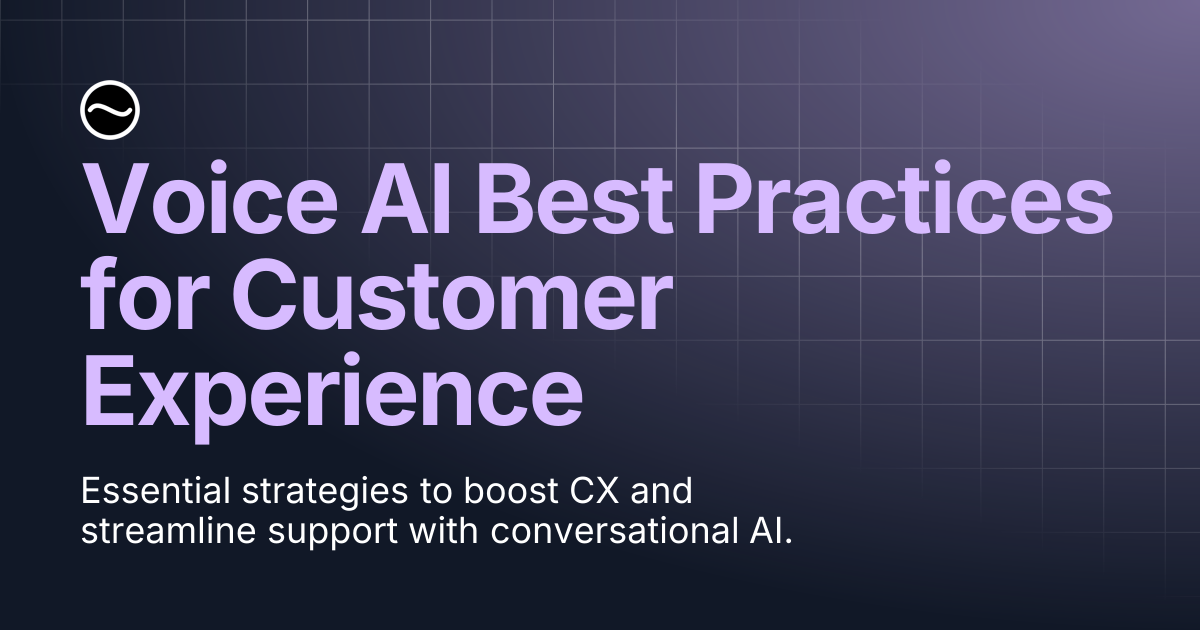 Voice AI Best Practices for Customer Experience

Essential strategies to boost CX and streamline support with conversational AI.